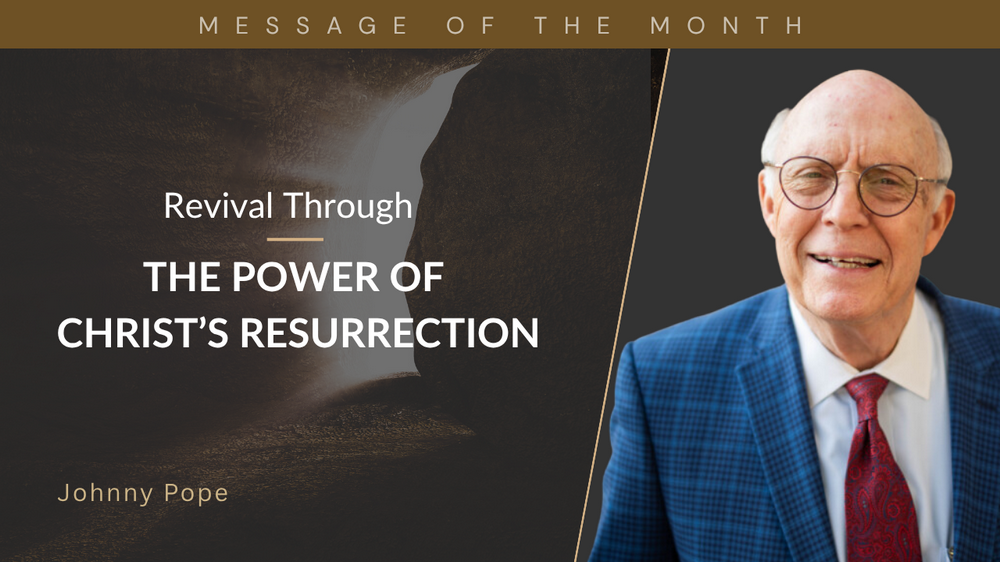 MESSAGE OF THE MONTH

Revival Through

THE POWER OF CHRIST'S RESURRECTION

Johnny Pope